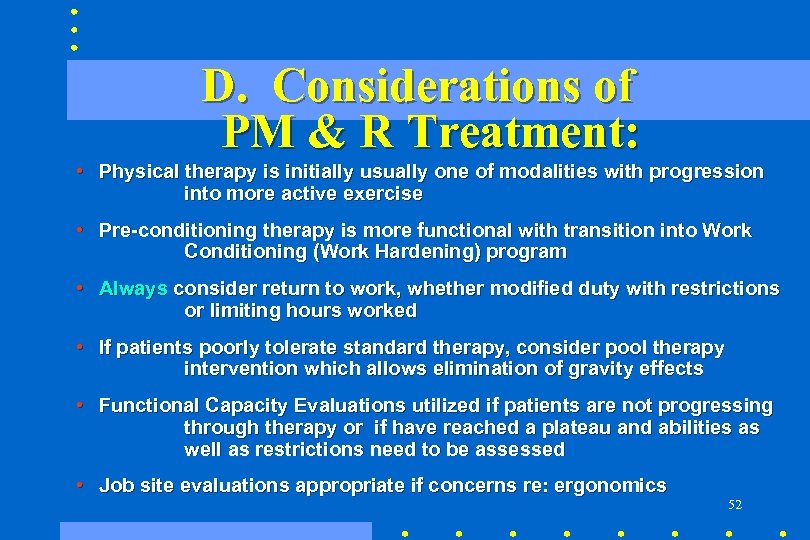 D. Considerations of PM & R Treatment:

• Physical therapy is initially usually one of modalities with progression into more active exercise

• Pre-conditioning therapy is more functional with transition into Work Conditioning (Work Hardening) program

• Always consider return to work, whether modified duty with restrictions or limiting hours worked

• If patients poorly tolerate standard therapy, consider pool therapy intervention which allows elimination of gravity effects

• Functional Capacity Evaluations utilized if patients are not progressing through therapy or if have reached a plateau and abilities as well as restrictions need to be assessed

• Job site evaluations appropriate if concerns re: ergonomics

52